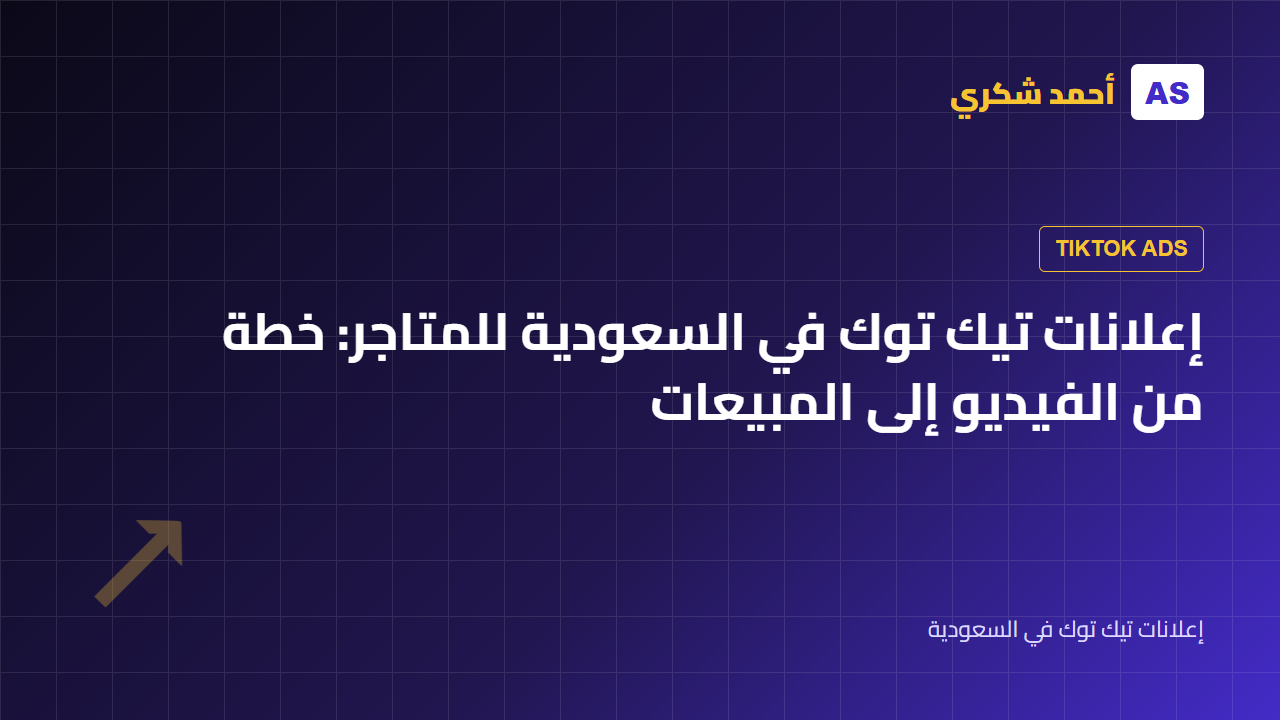 AS أحمد شكري

TIKTOK ADS

إعلانات تيك توك في السعودية للمتاجر: خطة من الفيديو إلى المبيعات

إعلانات تيك توك في السعودية